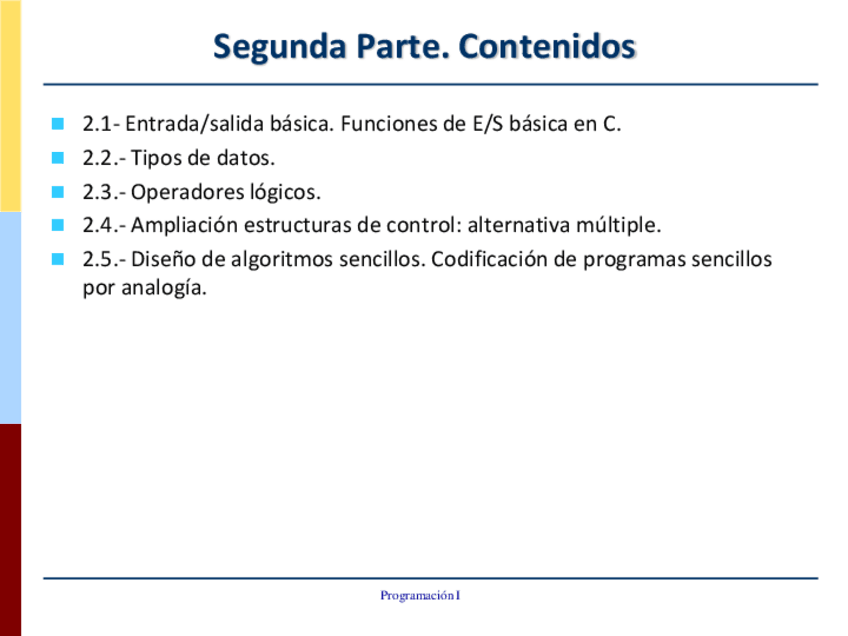 Segunda Parte. Contenidos

- 2.1- Entrada/salida básica. Funciones de E/S básica en C.
- 2.2.- Tipos de datos.
- 2.3.- Operadores lógicos.
- 2.4.- Ampliación estructuras de control: alternativa múltiple.
- 2.5.- Diseño de algoritmos sencillos. Codificación de programas sencillos por analogía.

Programación I